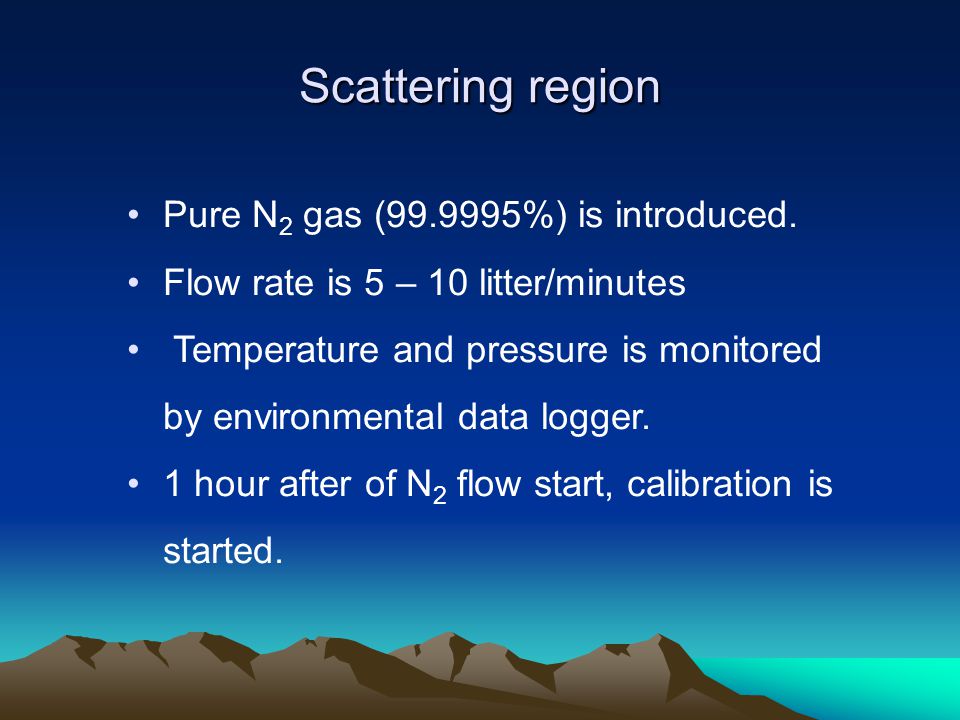 Scattering region

• Pure $N_2$ gas (99.9995%) is introduced.

• Flow rate is 5 – 10 litter/minutes

• Temperature and pressure is monitored by environmental data logger.

• 1 hour after of $N_2$ flow start, calibration is started.